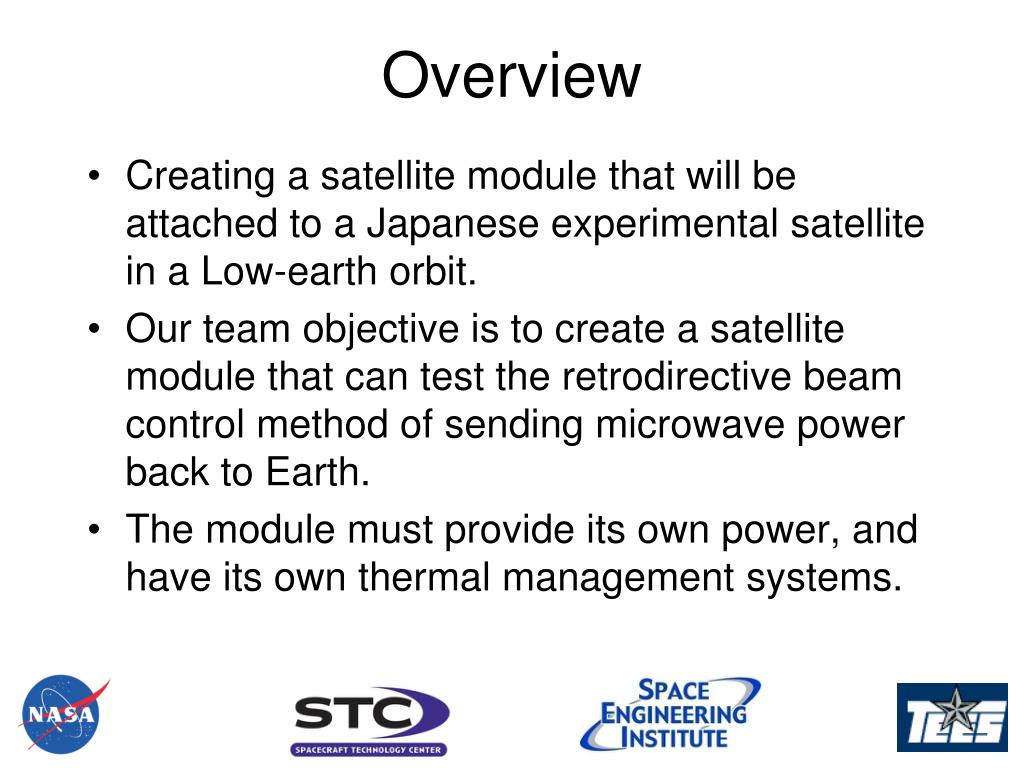 Overview

• Creating a satellite module that will be attached to a Japanese experimental satellite in a Low-earth orbit.
• Our team objective is to create a satellite module that can test the retrodirective beam control method of sending microwave power back to Earth.
• The module must provide its own power, and have its own thermal management systems.

NASA

STC
SPACECRAFT TECHNOLOGY CENTER

SPACE ENGINEERING INSTITUTE

TEES